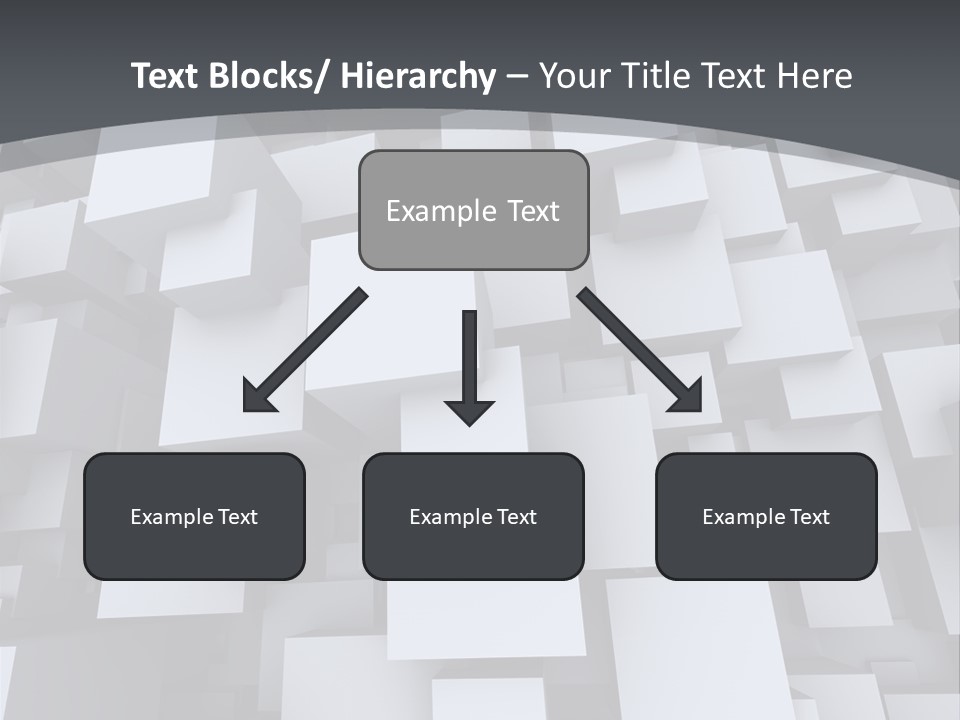 Text Blocks/ Hierarchy – Your Title Text Here

Example Text

Example Text

Example Text

Example Text